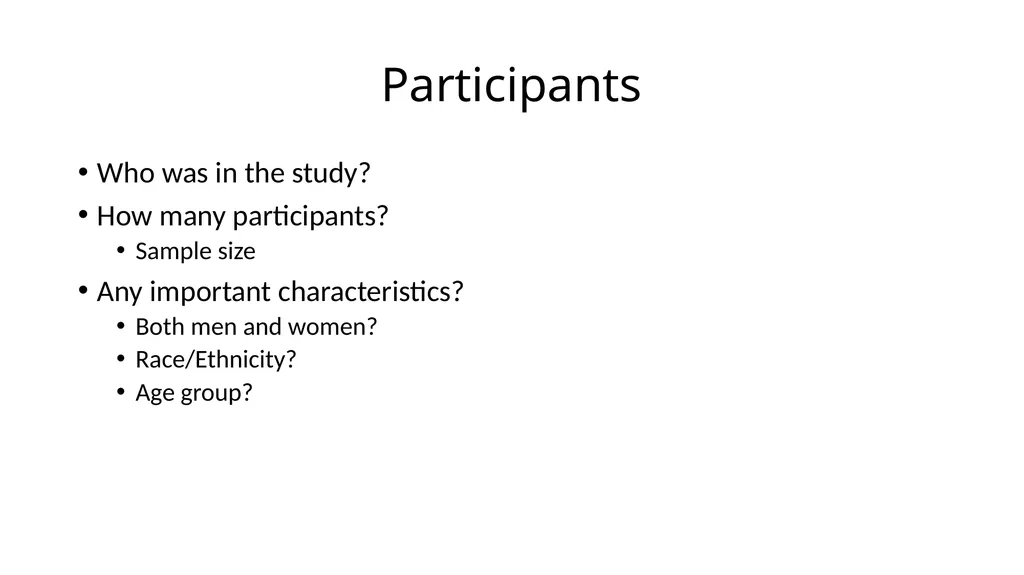 Participants

• Who was in the study?
• How many participants?
  • Sample size
• Any important characteristics?
  • Both men and women?
  • Race/Ethnicity?
  • Age group?